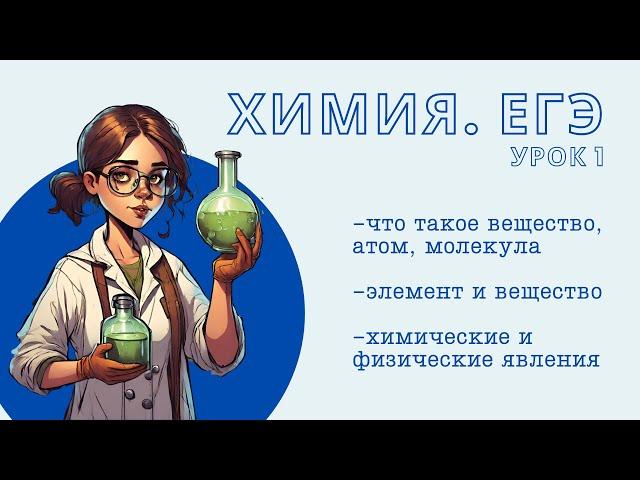 ХИМИЯ. ЕГЭ
УРОК 1

-что такое вещество, атом, молекула

-элемент и вещество

-химические и физические явления